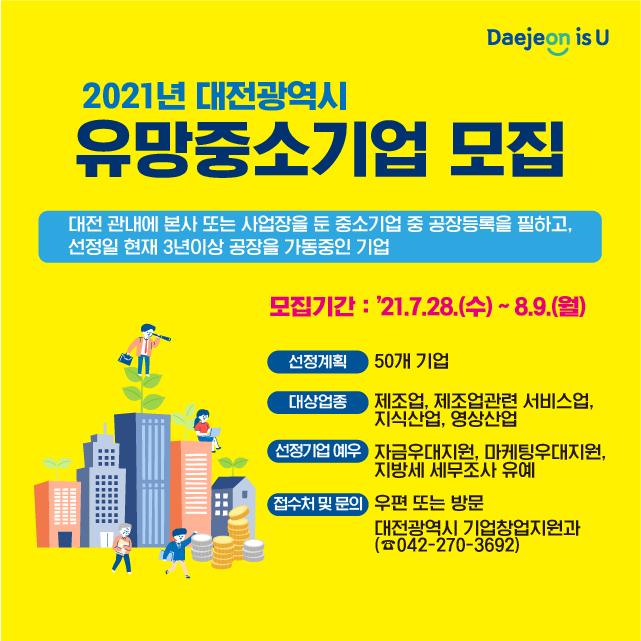 Daejeon is U

2021년 대전광역시

유망중소기업 모집

대전 관내에 본사 또는 사업장을 둔 중소기업 중 공장등록을 필하고, 선정일 현재 3년이상 공장을 가동중인 기업

모집기간 : '21.7.28.(수) ~ 8.9.(월)

선정계획 50개 기업

대상업종 제조업, 제조업관련 서비스업, 지식산업, 영상산업

선정기업 예우 자금우대지원, 마케팅우대지원, 지방세 세무조사 유예

접수처 및 문의 우편 또는 방문

대전광역시 기업창업지원과 (☎042-270-3692)